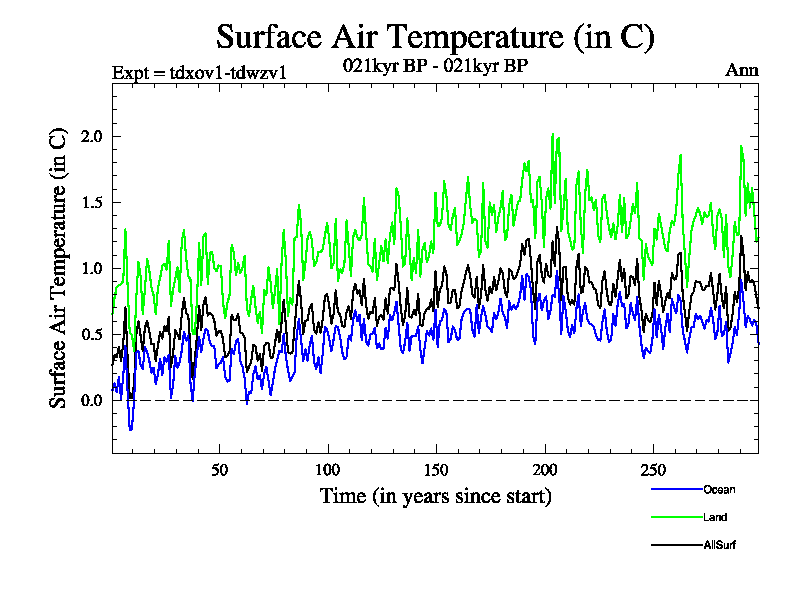 Surface Air Temperature (in C)

Expt = tdxov1-tdwzv1

021kyr BP - 021kyr BP

Ann

Surface Air Temperature (in C)

2.0
1.5
1.0
0.5
0.0

50
100
150
200
250

Time (in years since start)

Ocean
Land
AllSurf